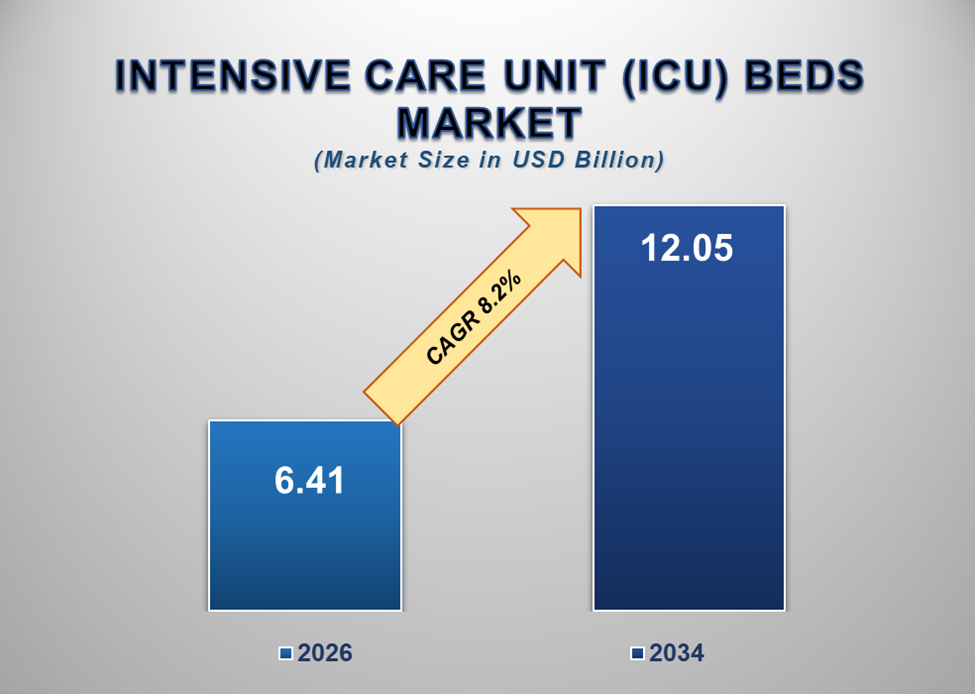 INTENSIVE CARE UNIT (ICU) BEDS MARKET
(Market Size in USD Billion)

CAGR 8.2%

6.41

12.05

2026

2034